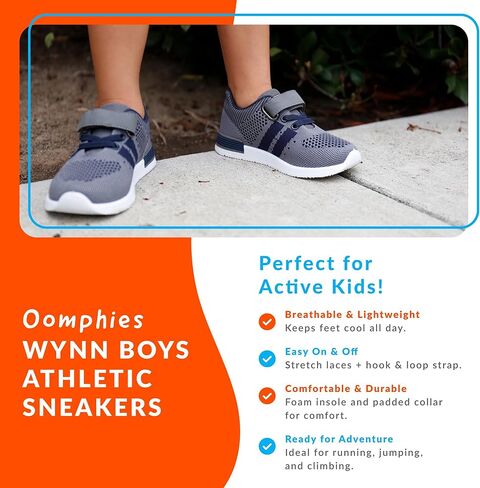 Oomphies
WYNN BOYS ATHLETIC SNEAKERS

Perfect for Active Kids!

Breathable & Lightweight
Keeps feet cool all day.

Easy On & Off
Stretch laces + hook & loop strap.

Comfortable & Durable
Foam insole and padded collar for comfort.

Ready for Adventure
Ideal for running, jumping, and climbing.